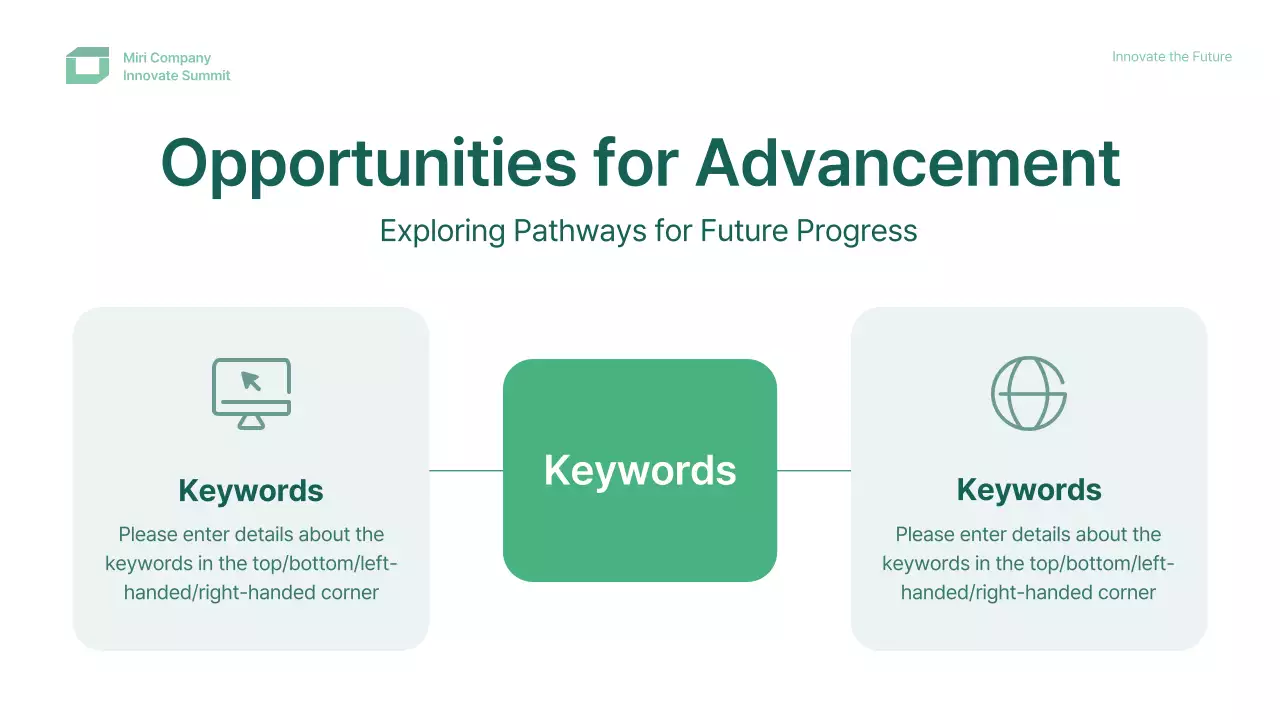 Miri Company
Innovate Summit

Innovate the Future

Opportunities for Advancement

Exploring Pathways for Future Progress

Keywords

Please enter details about the keywords in the top/bottom/left-handed/right-handed corner

Keywords

Keywords

Please enter details about the keywords in the top/bottom/left-handed/right-handed corner